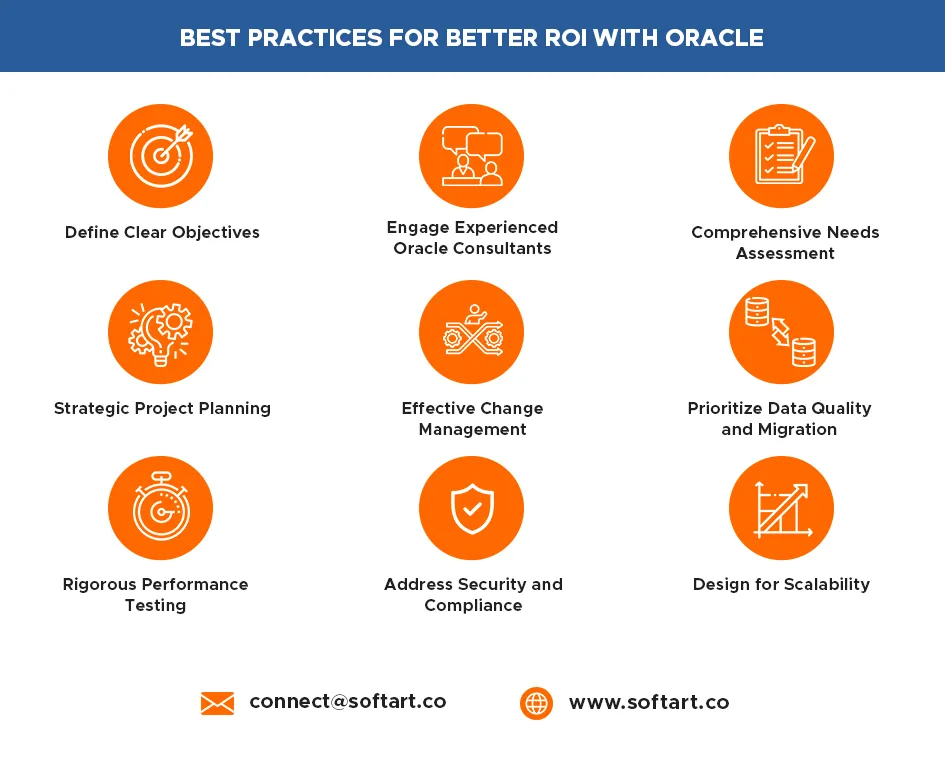 BEST PRACTICES FOR BETTER ROI WITH ORACLE

Define Clear Objectives

Engage Experienced Oracle Consultants

Comprehensive Needs Assessment

Strategic Project Planning

Effective Change Management

Prioritize Data Quality and Migration

Rigorous Performance Testing

Address Security and Compliance

Design for Scalability

connect@softart.co

www.softart.co